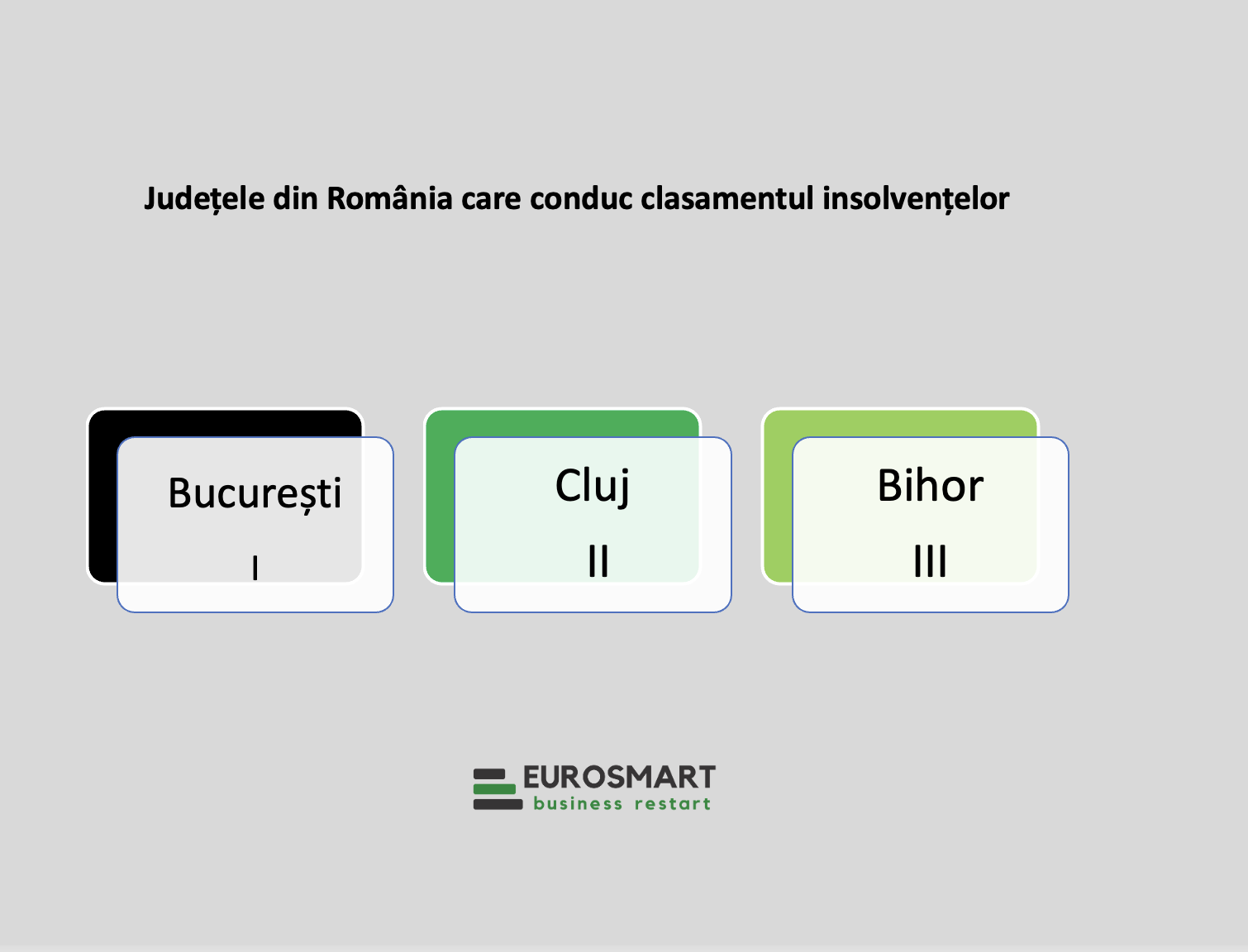 Județele din România care conduc clasamentul insolvențelor

București
I

Cluj
II

Bihor
III

EUROSMART
business restart